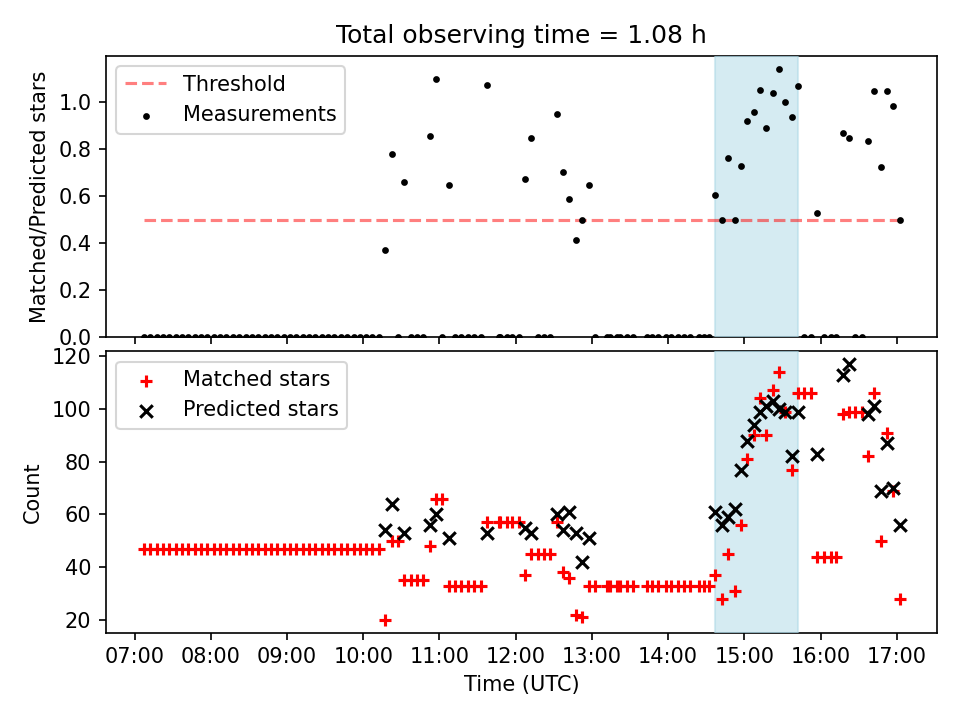 Total observing time = 1.08 h

Threshold
Measurements

Matched/Predicted stars

1.0
0.8
0.6
0.4
0.2
0.0

Matched stars
Predicted stars

Count

120
100
80
60
40
20

07:00 08:00 09:00 10:00 11:00 12:00 13:00 14:00 15:00 16:00 17:00

Time (UTC)